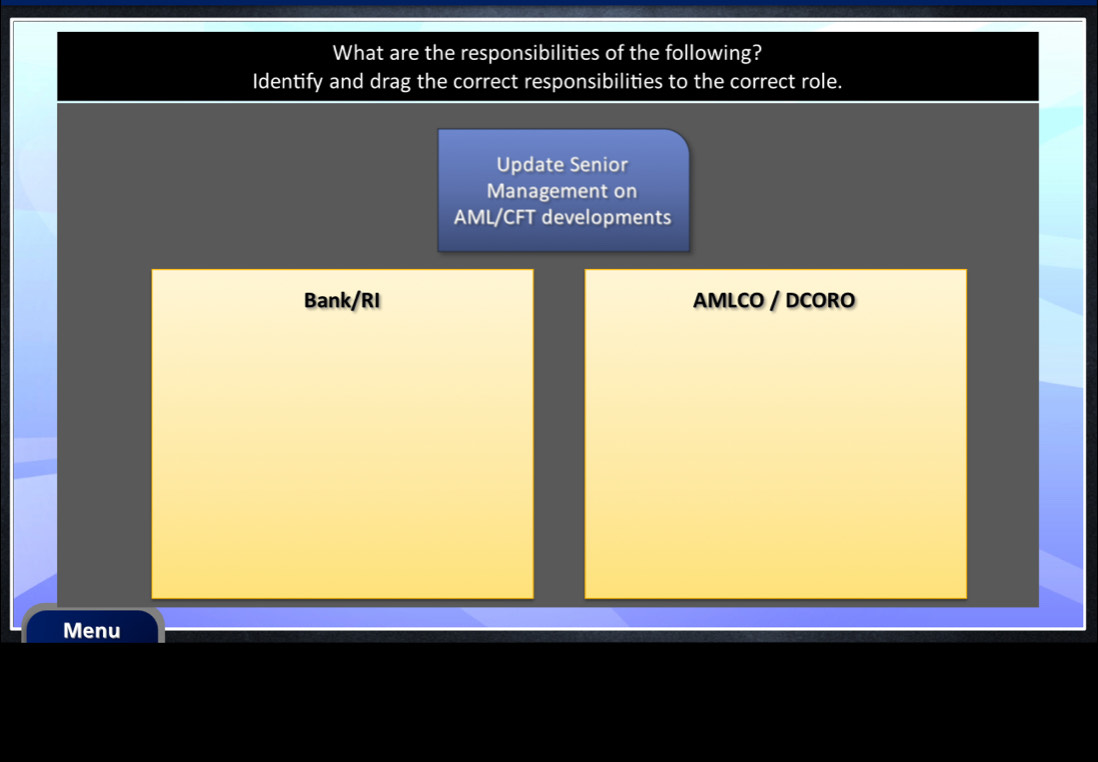 What are the responsibilities of the following?
Identify and drag the correct responsibilities to the correct role.

Update Senior Management on AML/CFT developments

Bank/RI

AMLCO / DCORO

Menu